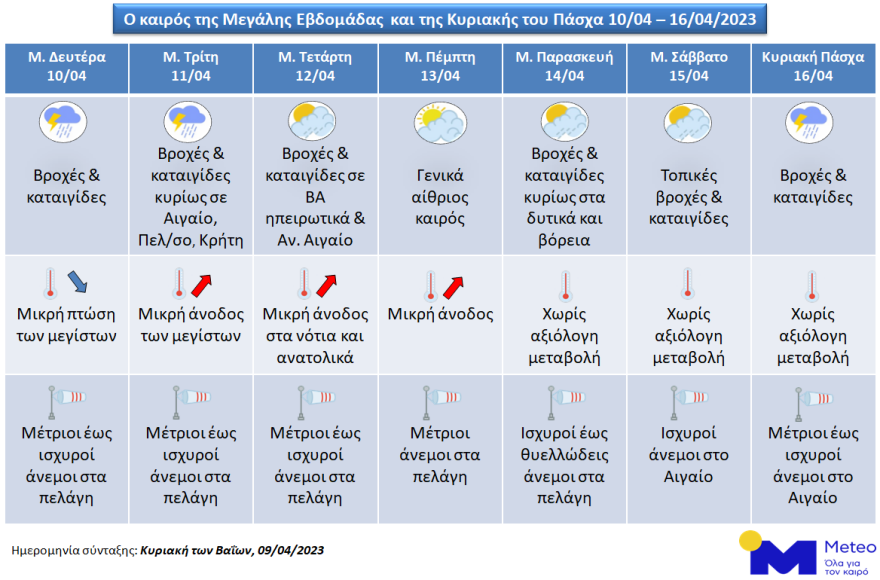 Ο καιρός της Μεγάλης Εβδομάδας και της Κυριακής του Πάσχα 10/04 – 16/04/2023

| Μ. Δευτέρα 10/04 | Μ. Τρίτη 11/04 | Μ. Τετάρτη 12/04 | Μ. Πέμπτη 13/04 | Μ. Παρασκευή 14/04 | Μ. Σάββατο 15/04 | Κυριακή Πάσχα 16/04 |
|---|---|---|---|---|---|---|
| Βροχές & καταιγίδες | Βροχές & καταιγίδες κυρίως σε Αιγαίο, Πελ/σο, Κρήτη | Βροχές & καταιγίδες σε ΒΑ ηπειρωτικά & Αν. Αιγαίο | Γενικά αίθριος καιρός | Βροχές & καταιγίδες κυρίως στα δυτικά και βόρεια | Τοπικές βροχές & καταιγίδες | Βροχές & καταιγίδες |
| Μικρή πτώση των μεγίστων | Μικρή άνοδος των μεγίστων | Μικρή άνοδος στα νότια και ανατολικά | Μικρή άνοδος | Χωρίς αξιόλογη μεταβολή | Χωρίς αξιόλογη μεταβολή | Χωρίς αξιόλογη μεταβολή |
| Μέτριοι έως ισχυροί άνεμοι στα πελάγη | Μέτριοι έως ισχυροί άνεμοι στα πελάγη | Μέτριοι έως ισχυροί άνεμοι στα πελάγη | Μέτριοι άνεμοι στα πελάγη | Ισχυροί έως θυελλώδεις άνεμοι στα πελάγη | Ισχυροί άνεμοι στο Αιγαίο | Μέτριοι έως ισχυροί άνεμοι στο Αιγαίο |

Ημερομηνία σύνταξης: Κυριακή των Βαΐων, 09/04/2023

Meteo
Όλα για τον καιρό